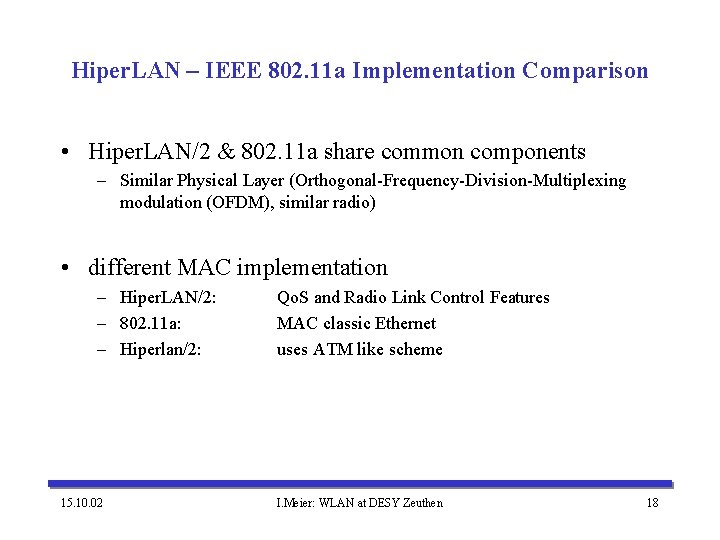 HiperLAN – IEEE 802.11a Implementation Comparison

• HiperLAN/2 & 802.11a share common components
– Similar Physical Layer (Orthogonal-Frequency-Division-Multiplexing modulation (OFDM), similar radio)

• different MAC implementation
– HiperLAN/2: QoS and Radio Link Control Features
– 802.11a: MAC classic Ethernet
– Hiperlan/2: uses ATM like scheme

15.10.02 I.Meier: WLAN at DESY Zeuthen 18